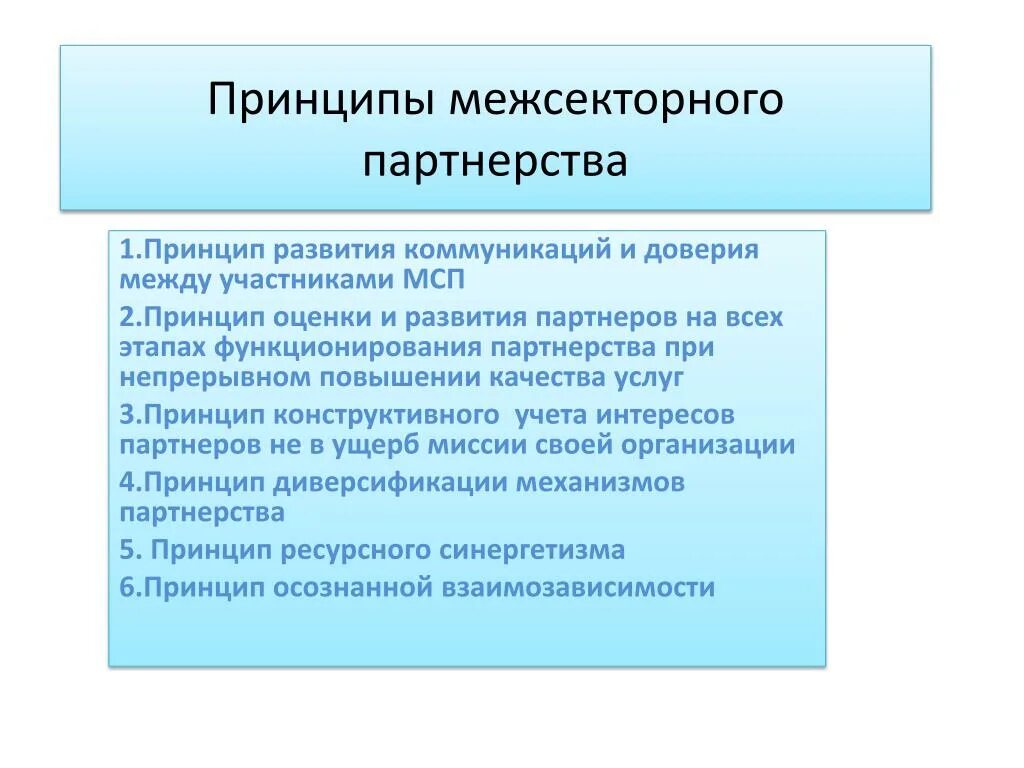 Принципы межсекторного партнерства

1.Принцип развития коммуникаций и доверия между участниками МСП

2.Принцип оценки и развития партнеров на всех этапах функционирования партнерства при непрерывном повышении качества услуг

3.Принцип конструктивного учета интересов партнеров не в ущерб миссии своей организации

4.Принцип диверсификации механизмов партнерства

5. Принцип ресурсного синергетизма

6.Принцип осознанной взаимозависимости